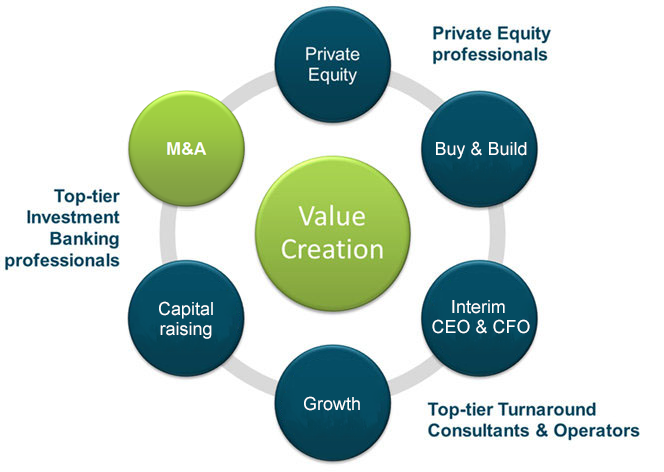 Private Equity

Private Equity professionals

M&A

Buy & Build

Top-tier Investment Banking professionals

Value Creation

Capital raising

Interim CEO & CFO

Growth

Top-tier Turnaround Consultants & Operators